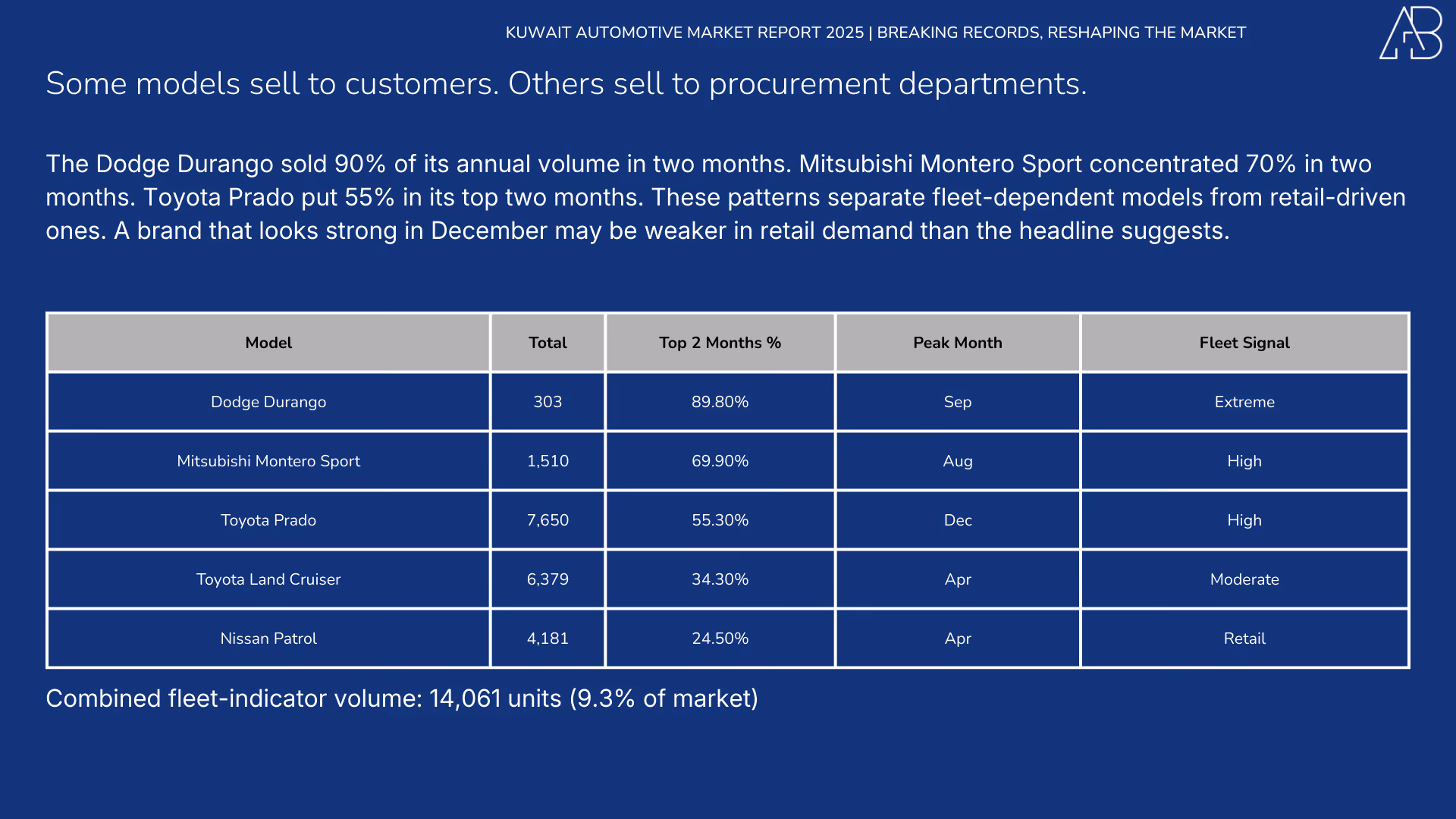 KUWAIT AUTOMOTIVE MARKET REPORT 2025 | BREAKING RECORDS, RESHAPING THE MARKET

AB

Some models sell to customers. Others sell to procurement departments.

The Dodge Durango sold 90% of its annual volume in two months. Mitsubishi Montero Sport concentrated 70% in two months. Toyota Prado put 55% in its top two months. These patterns separate fleet-dependent models from retail-driven ones. A brand that looks strong in December may be weaker in retail demand than the headline suggests.

| Model | Total | Top 2 Months % | Peak Month | Fleet Signal |
|---|---|---|---|---|
| Dodge Durango | 303 | 89.80% | Sep | Extreme |
| Mitsubishi Montero Sport | 1,510 | 69.90% | Aug | High |
| Toyota Prado | 7,650 | 55.30% | Dec | High |
| Toyota Land Cruiser | 6,379 | 34.30% | Apr | Moderate |
| Nissan Patrol | 4,181 | 24.50% | Apr | Retail |

Combined fleet-indicator volume: 14,061 units (9.3% of market)